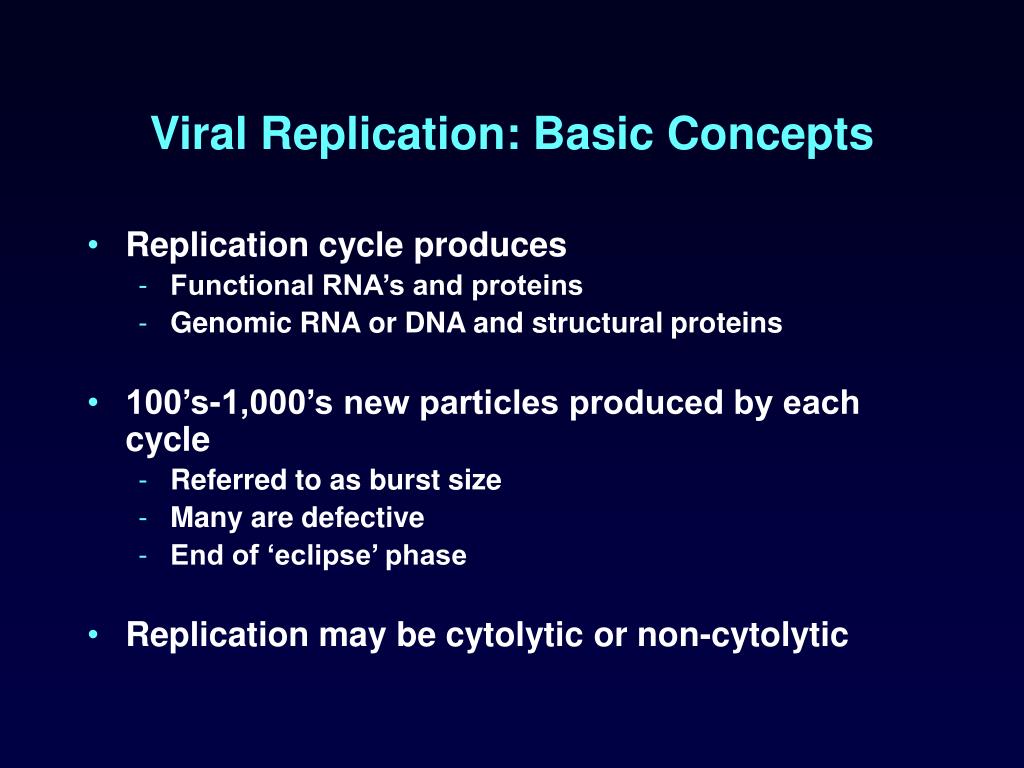 Viral Replication: Basic Concepts

• Replication cycle produces
  - Functional RNA’s and proteins
  - Genomic RNA or DNA and structural proteins

• 100’s-1,000’s new particles produced by each cycle
  - Referred to as burst size
  - Many are defective
  - End of ‘eclipse’ phase

• Replication may be cytolytic or non-cytolytic